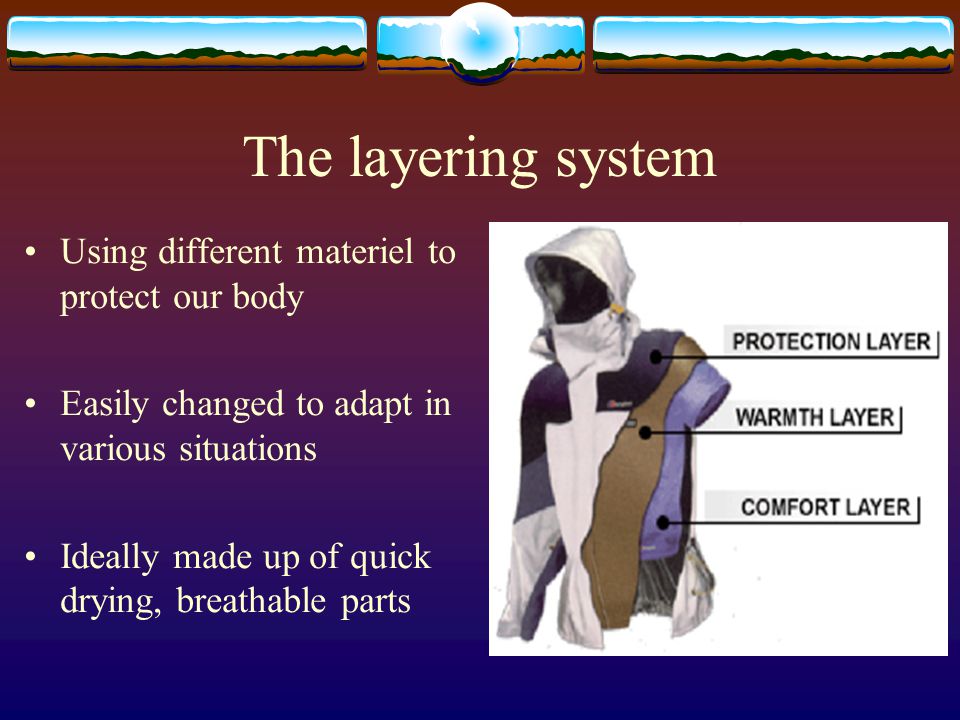 The layering system

• Using different materiel to protect our body

• Easily changed to adapt in various situations

• Ideally made up of quick drying, breathable parts

PROTECTION LAYER

WARMTH LAYER

COMFORT LAYER